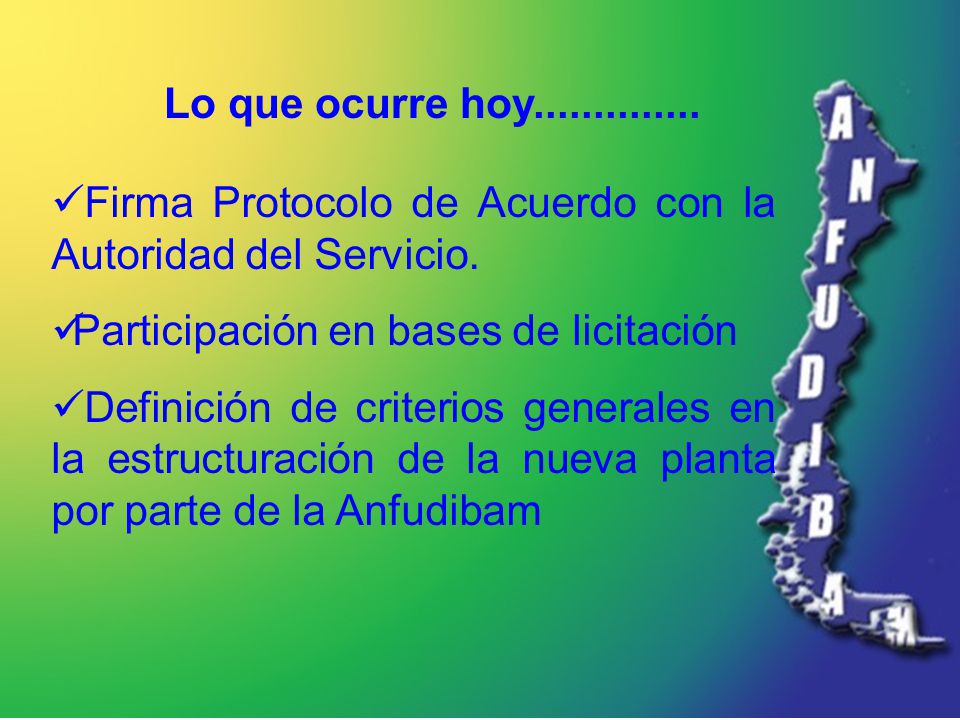 Lo que ocurre hoy..............

✓Firma Protocolo de Acuerdo con la Autoridad del Servicio.

✓Participación en bases de licitación

✓Definición de criterios generales en la estructuración de la nueva planta por parte de la Anfudibam

A N F U D I B A M